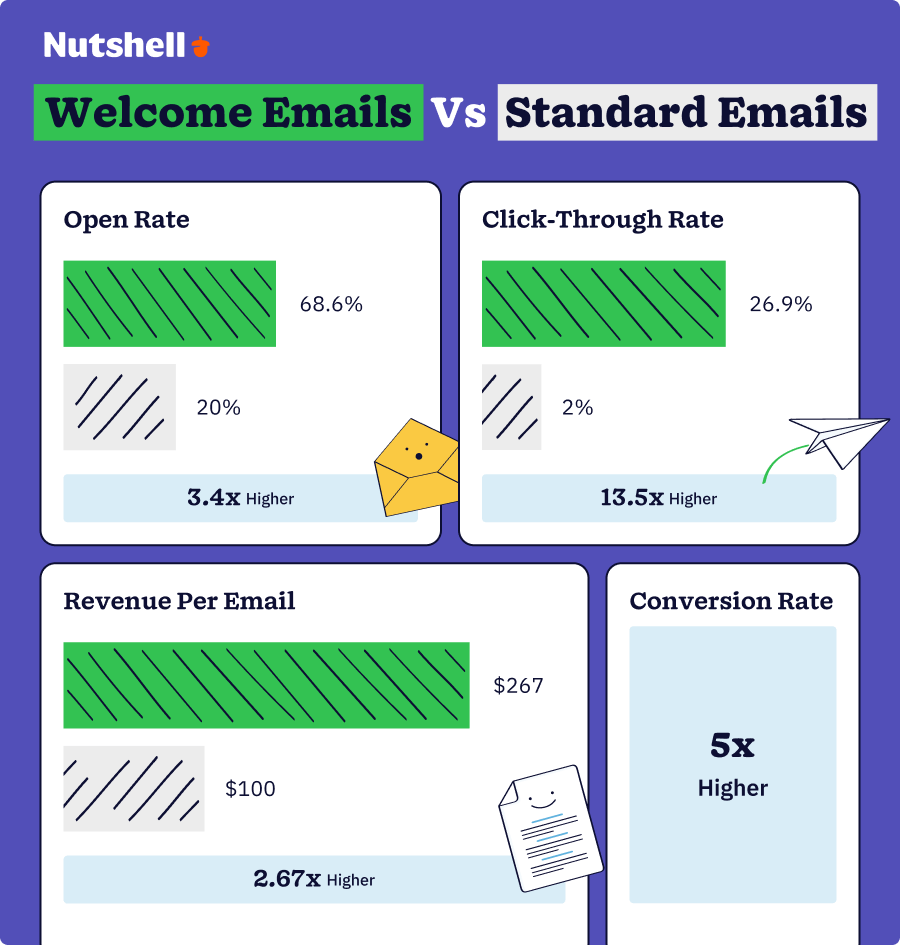 Nutshell

Welcome Emails Vs Standard Emails

Open Rate

68.6%

20%

3.4x Higher

Click-Through Rate

26.9%

2%

13.5x Higher

Revenue Per Email

$267

$100

2.67x Higher

Conversion Rate

5x Higher